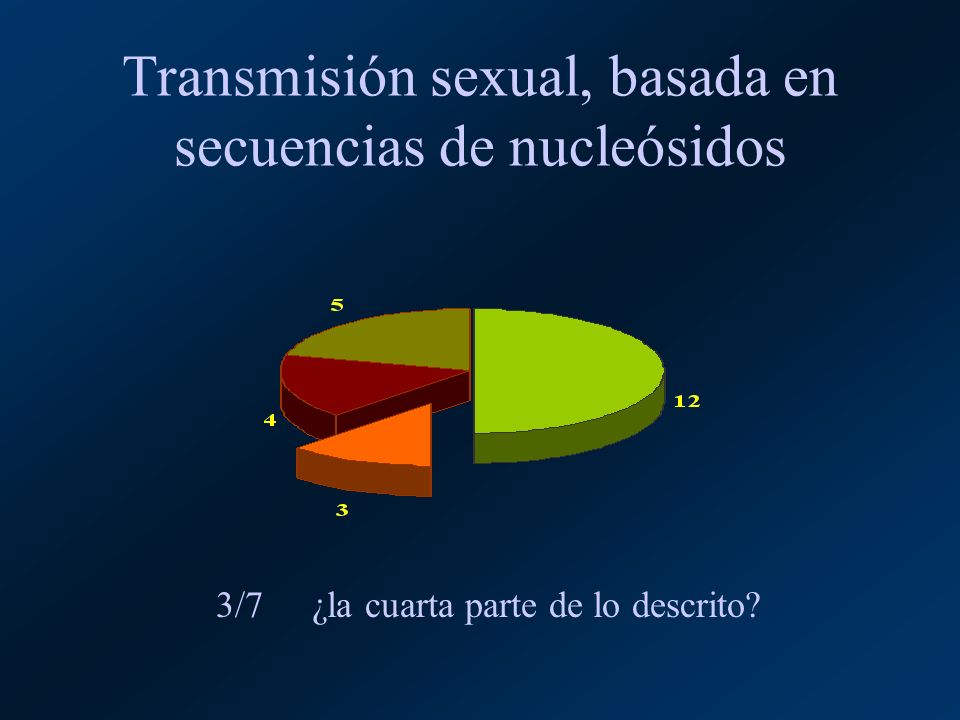 Transmisión sexual, basada en secuencias de nucleósidos

5

12

4

3

3/7 ¿la cuarta parte de lo descrito?